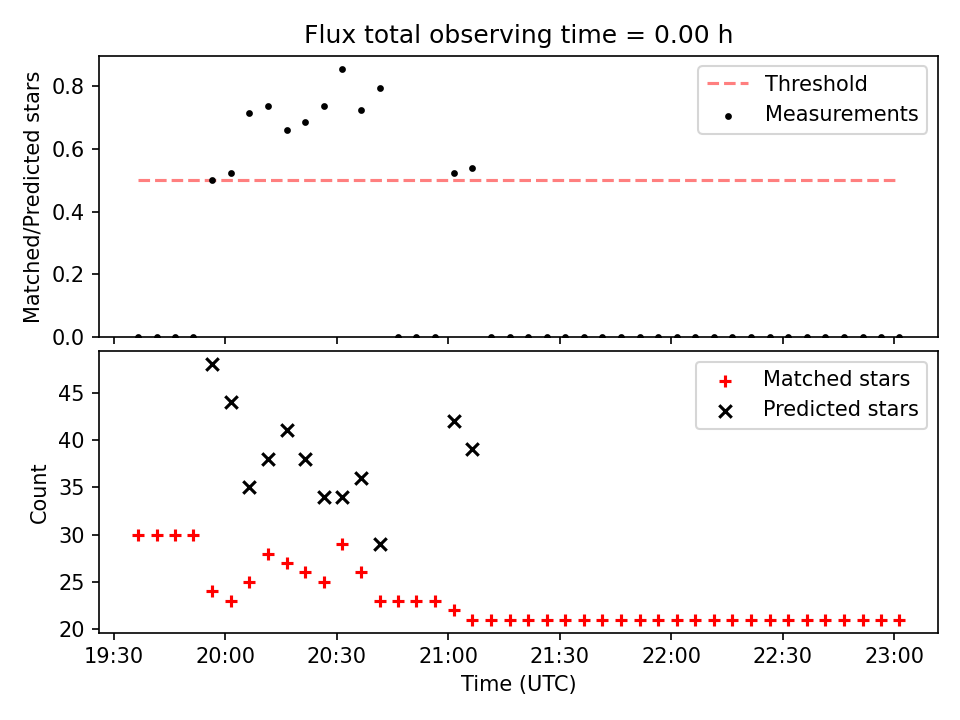 Flux total observing time = 0.00 h

Matched/Predicted stars

0.8
0.6
0.4
0.2
0.0

Threshold
Measurements

Count

45
40
35
30
25
20

Matched stars
Predicted stars

19:30 20:00 20:30 21:00 21:30 22:00 22:30 23:00

Time (UTC)